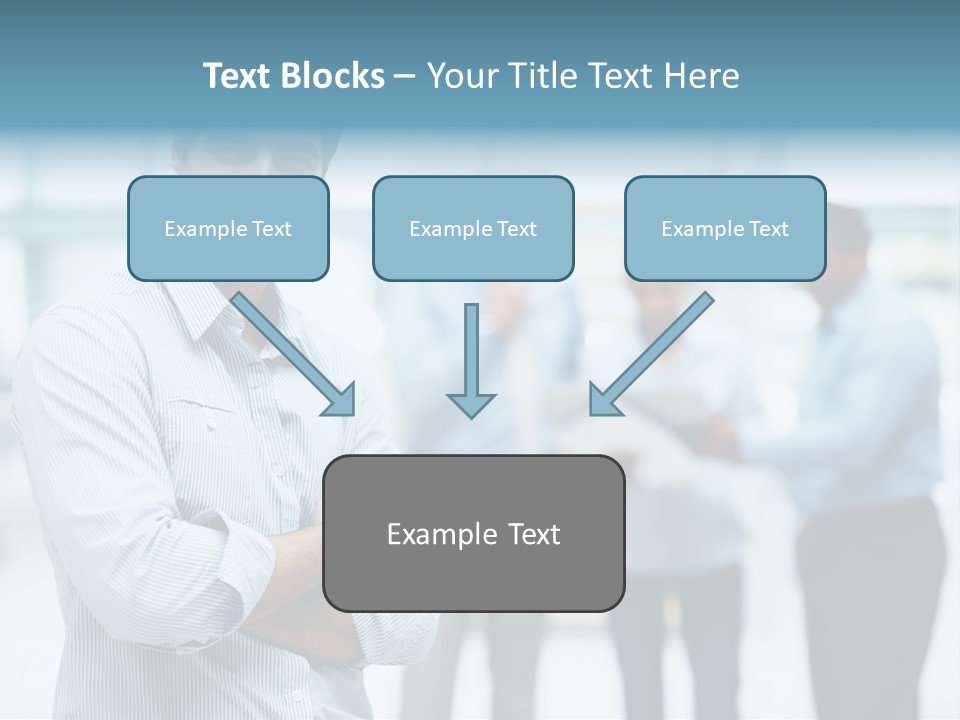 Text Blocks – Your Title Text Here

Example Text

Example Text

Example Text

Example Text